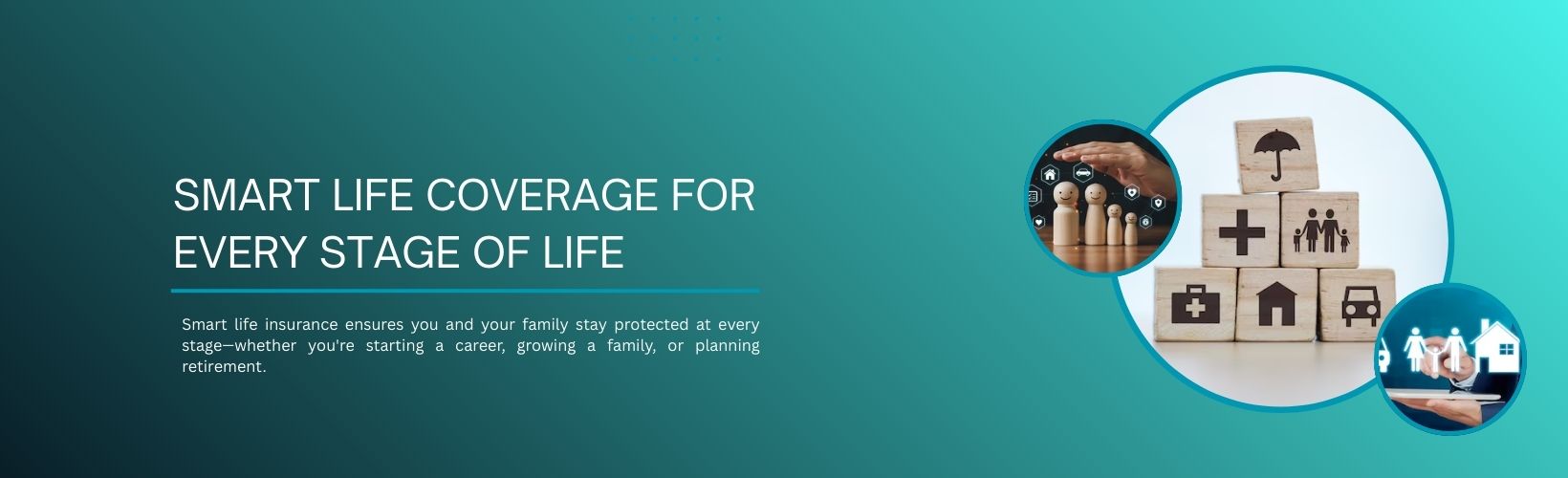 SMART LIFE COVERAGE FOR EVERY STAGE OF LIFE

Smart life insurance ensures you and your family stay protected at every stage—whether you're starting a career, growing a family, or planning retirement.